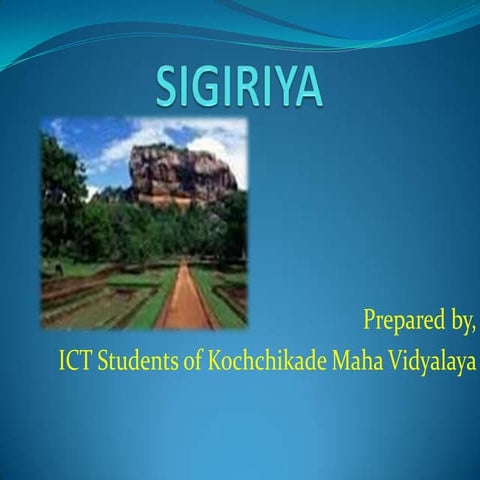 SIGIRIYA

Prepared by,
ICT Students of Kochchikade Maha Vidyalaya